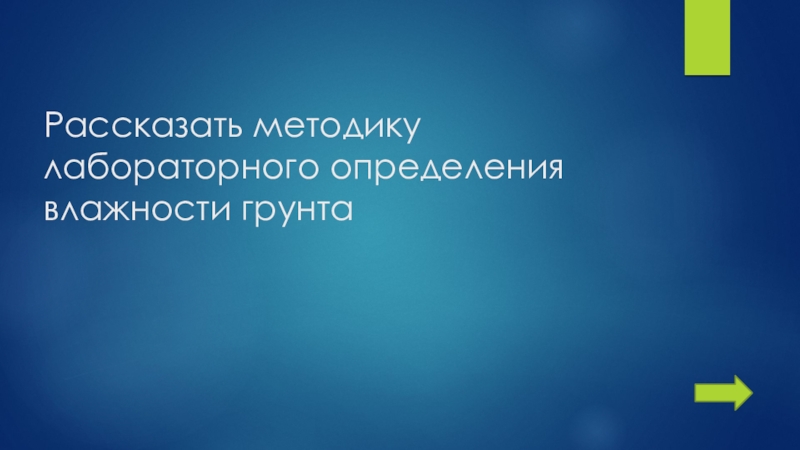 Рассказать методику лабораторного определения влажности грунта